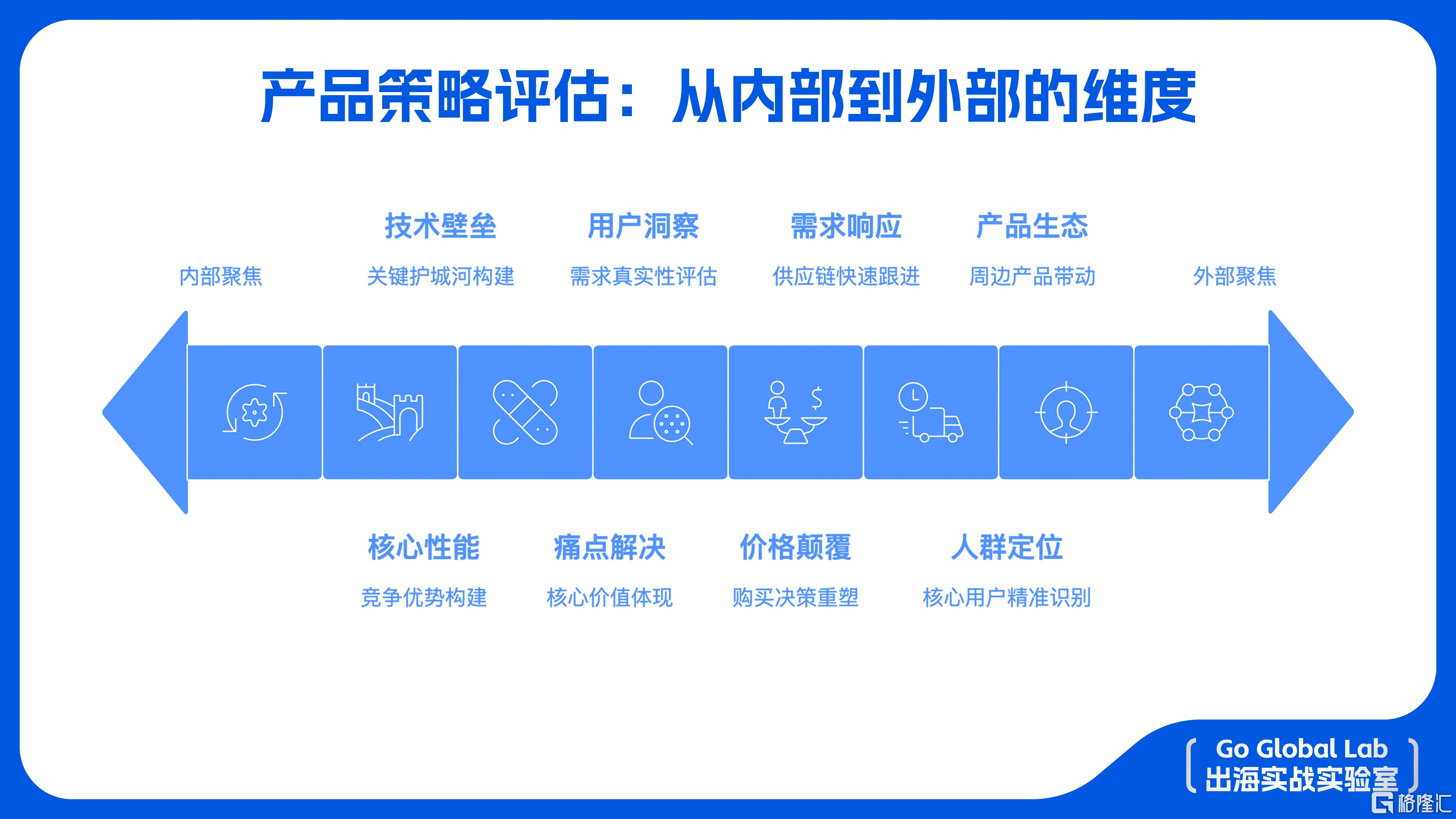 产品策略评估：从内部到外部的维度

内部聚焦

技术壁垒
关键护城河构建

用户洞察
需求真实性评估

需求响应
供应链快速跟进

产品生态
周边产品带动

外部聚焦

核心性能
竞争优势构建

痛点解决
核心价值体现

价格颠覆
购买决策重塑

人群定位
核心用户精准识别

Go Global Lab
出海实战实验室

格隆汇